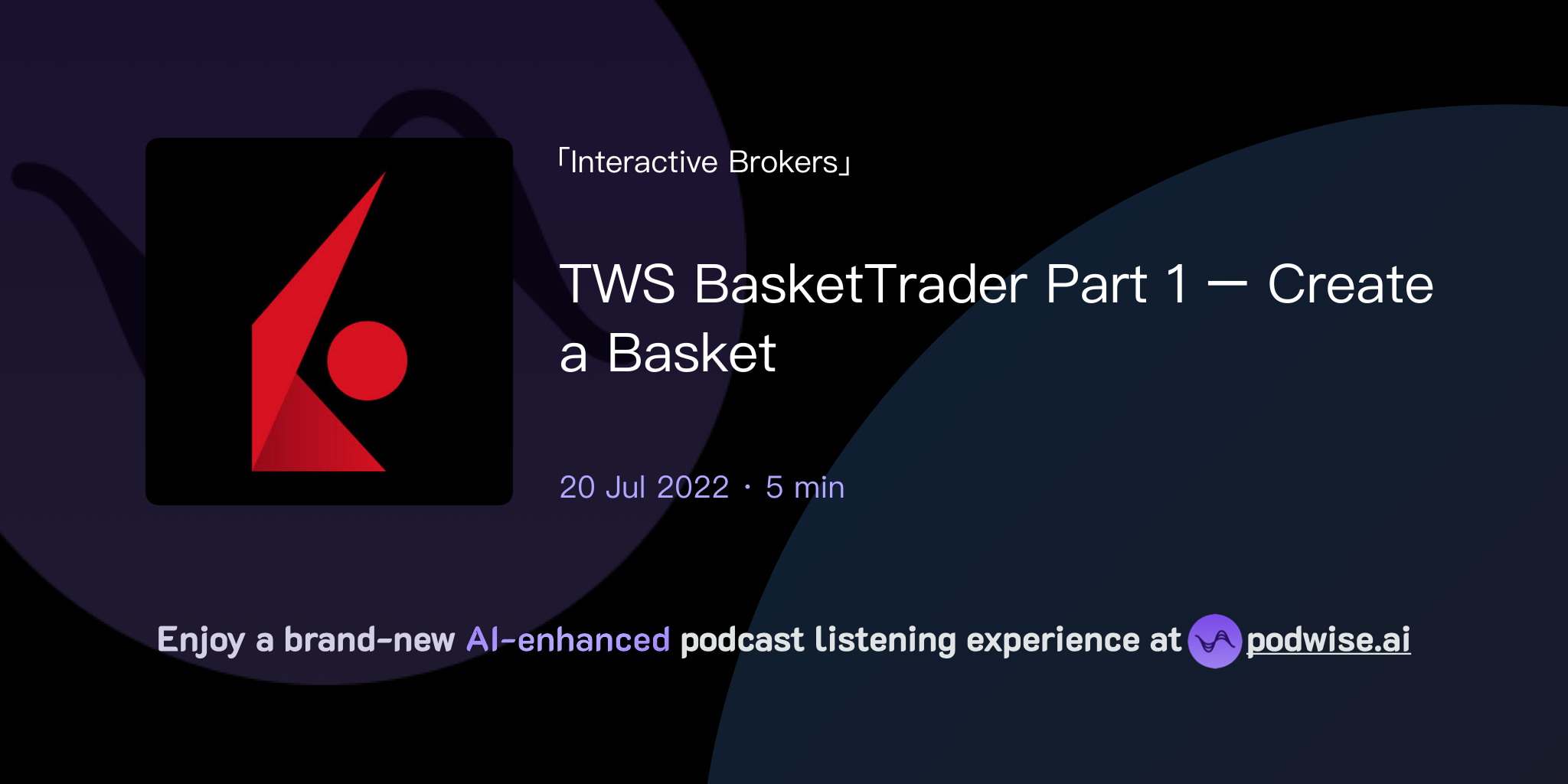 「Interactive Brokers」

TWS BasketTrader Part 1 — Create a Basket

20 Jul 2022 · 5 min

Enjoy a brand-new AI-enhanced podcast listening experience at podwise.ai